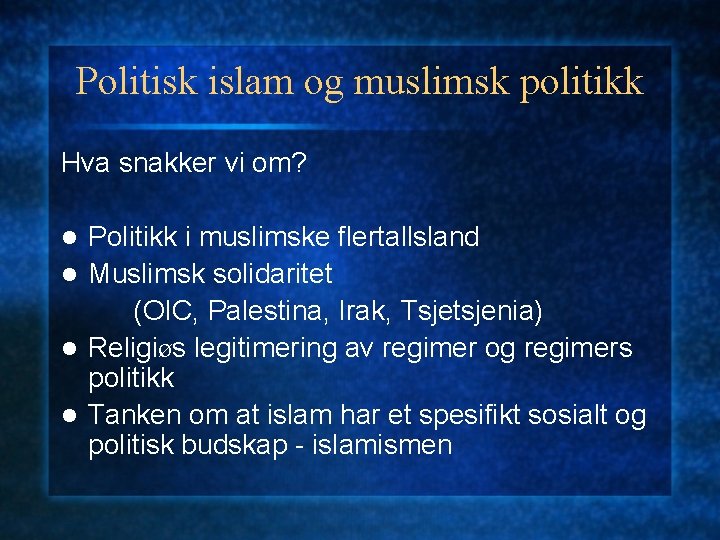 Politisk islam og muslimsk politikk

Hva snakker vi om?

- Politikk i muslimske flertallsland
- Muslimsk solidaritet
  (OIC, Palestina, Irak, Tsjetsjenia)
- Religiøs legitimering av regimer og regimers politikk
- Tanken om at islam har et spesifikt sosialt og politisk budskap - islamismen